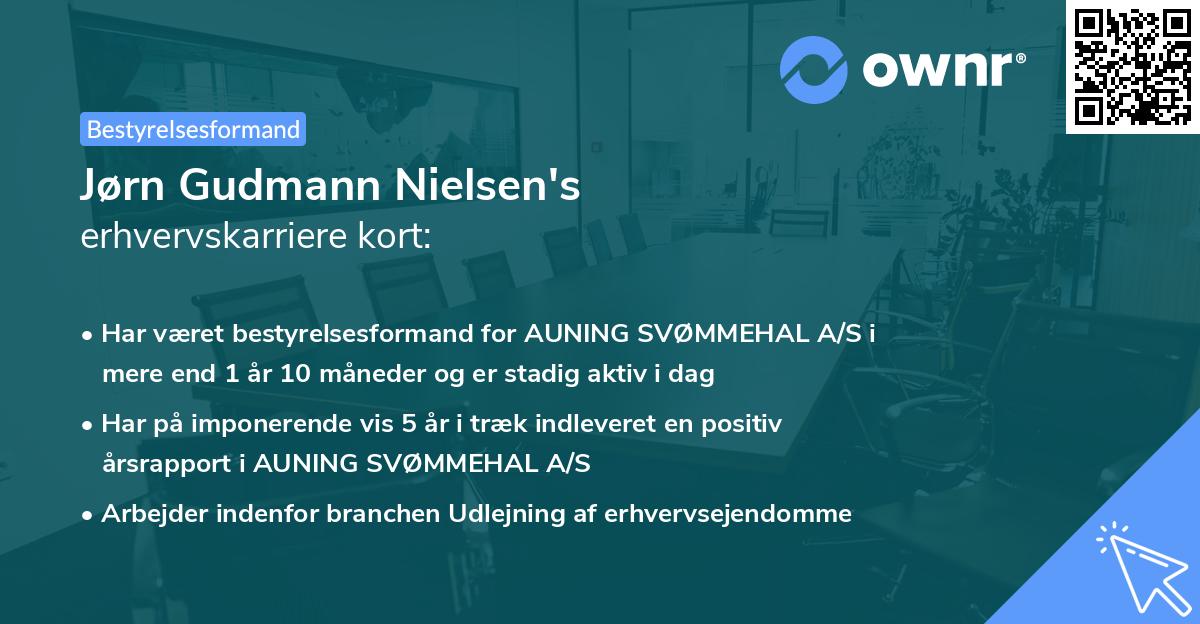 ownr®

Bestyrelsesformand

Jørn Gudmann Nielsen's
erhvervskarriere kort:

• Har været bestyrelsesformand for AUNING SVØMMEHAL A/S i mere end 1 år 10 måneder og er stadig aktiv i dag

• Har på imponerende vis 5 år i træk indleveret en positiv årsrapport i AUNING SVØMMEHAL A/S

• Arbejder indenfor branchen Udlejning af erhvervsejendomme